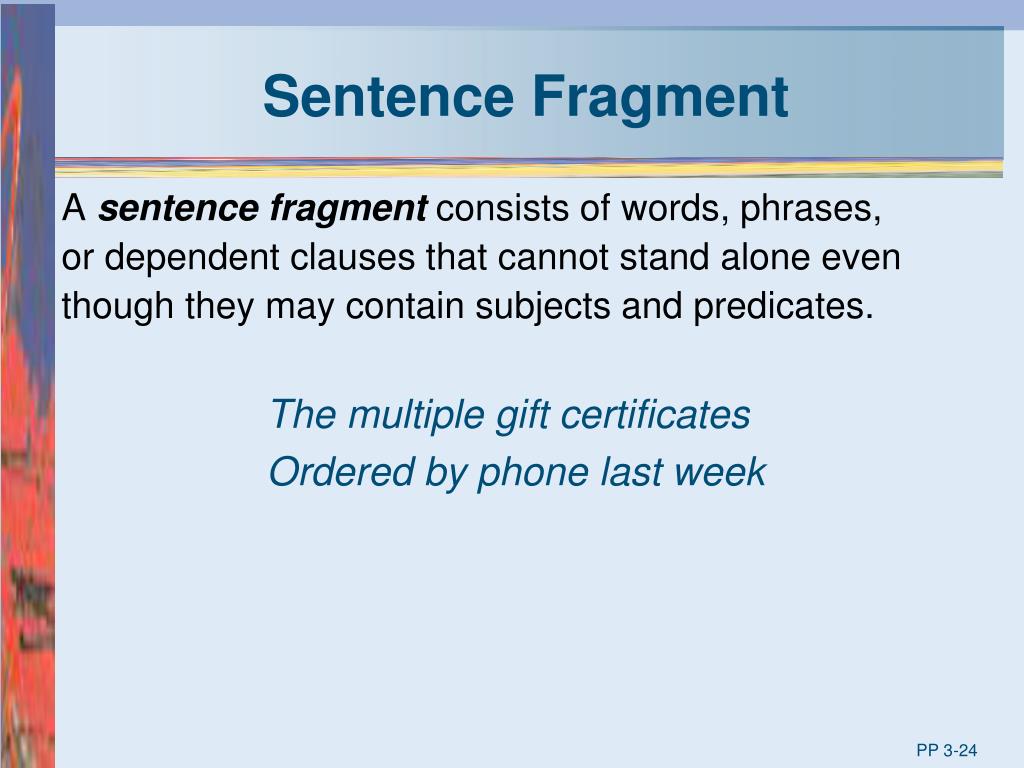 Sentence Fragment

A sentence fragment consists of words, phrases, or dependent clauses that cannot stand alone even though they may contain subjects and predicates.

The multiple gift certificates

Ordered by phone last week

PP 3-24